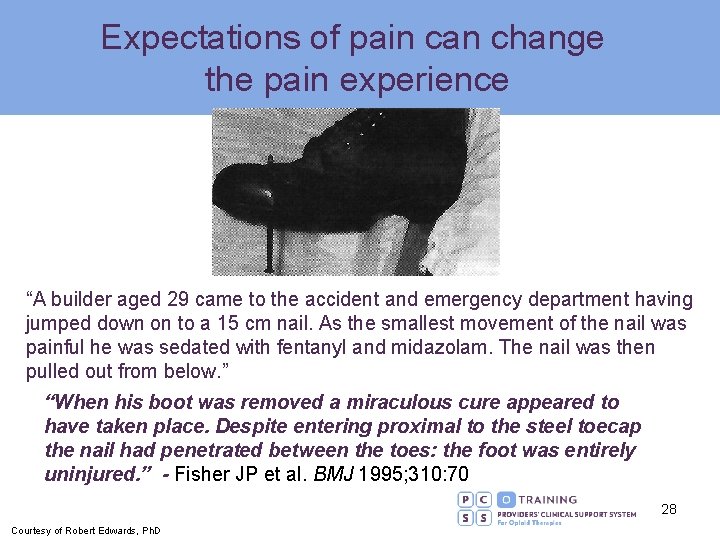 Expectations of pain can change the pain experience

“A builder aged 29 came to the accident and emergency department having jumped down on to a 15 cm nail. As the smallest movement of the nail was painful he was sedated with fentanyl and midazolam. The nail was then pulled out from below.”

“When his boot was removed a miraculous cure appeared to have taken place. Despite entering proximal to the steel toecap the nail had penetrated between the toes: the foot was entirely uninjured.” - Fisher JP et al. BMJ 1995;310:70

P C O TRAINING
S S PROVIDERS' CLINICAL SUPPORT SYSTEM
For Opioid Therapies

28

Courtesy of Robert Edwards, PhD